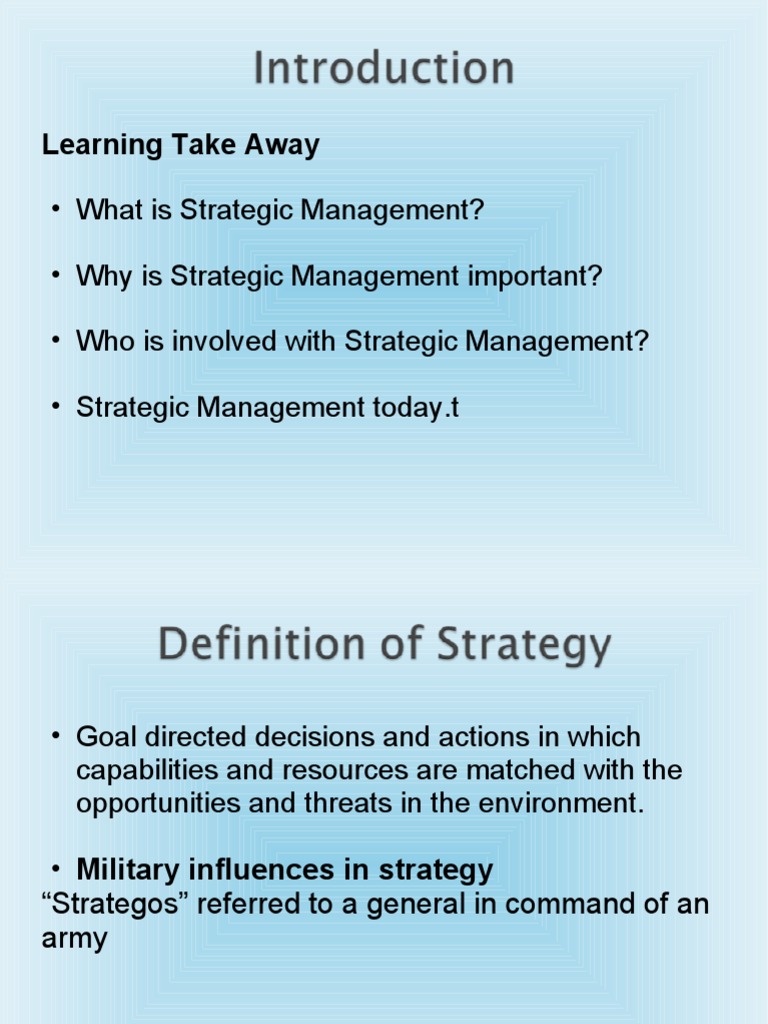 Introduction

Learning Take Away

• What is Strategic Management?

• Why is Strategic Management important?

• Who is involved with Strategic Management?

• Strategic Management today.t

Definition of Strategy

• Goal directed decisions and actions in which capabilities and resources are matched with the opportunities and threats in the environment.

• Military influences in strategy
“Strategos” referred to a general in command of an army